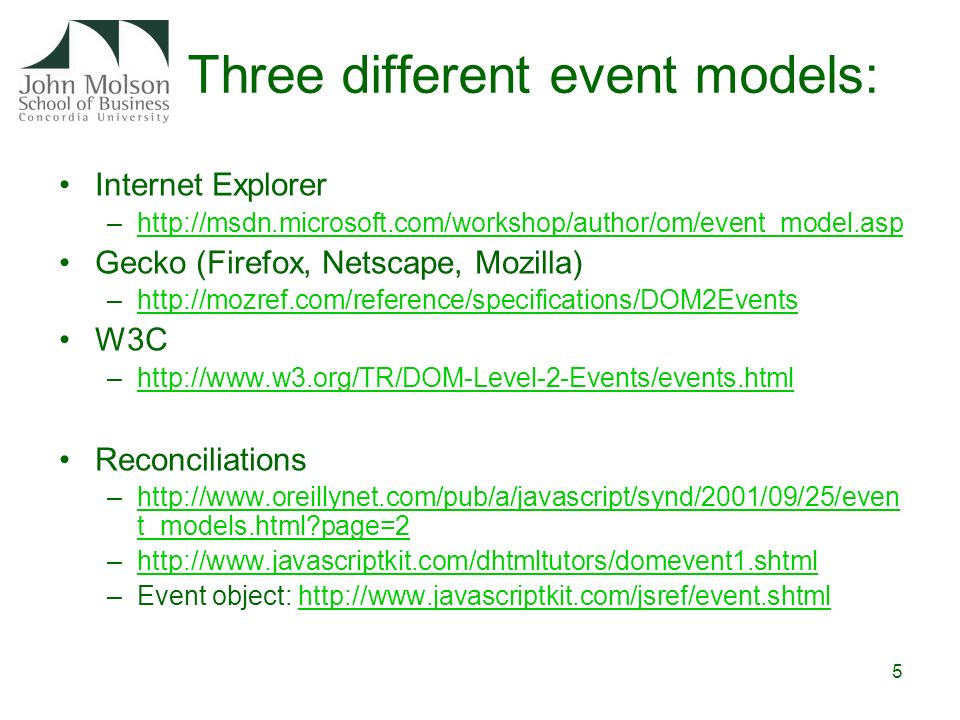 John Molson
School of Business
Concordia University

Three different event models:

• Internet Explorer
– http://msdn.microsoft.com/workshop/author/om/event_model.asp
• Gecko (Firefox, Netscape, Mozilla)
– http://mozref.com/reference/specifications/DOM2Events
• W3C
– http://www.w3.org/TR/DOM-Level-2-Events/events.html

• Reconciliations
– http://www.oreillynet.com/pub/a/javascript/synd/2001/09/25/event_models.html?page=2
– http://www.javascriptkit.com/dhtmltutors/domevent1.shtml
– Event object: http://www.javascriptkit.com/jsref/event.shtml

5